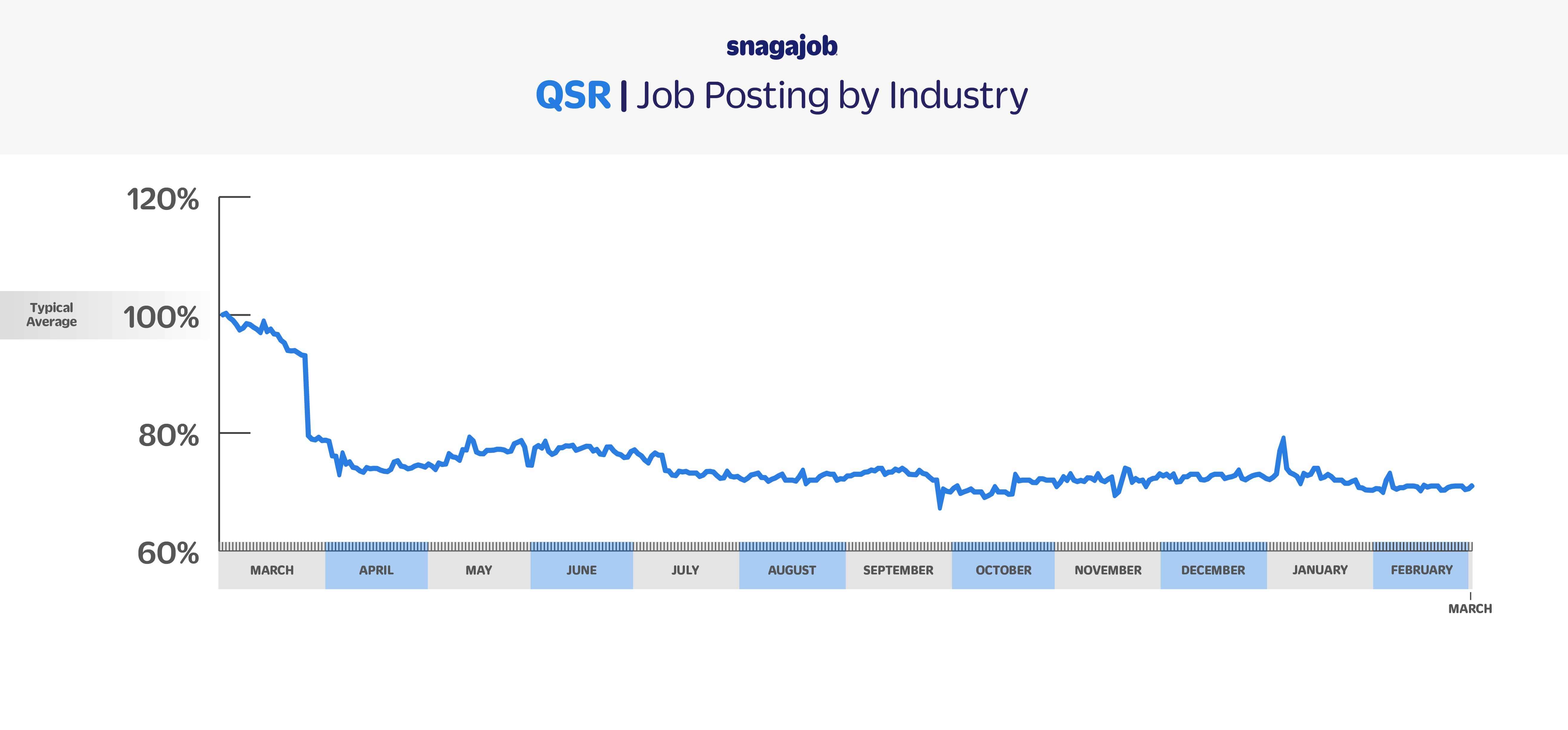 snagajob

QSR | Job Posting by Industry

120%

Typical Average

100%

80%

60%

MARCH APRIL MAY JUNE JULY AUGUST SEPTEMBER OCTOBER NOVEMBER DECEMBER JANUARY FEBRUARY

MARCH